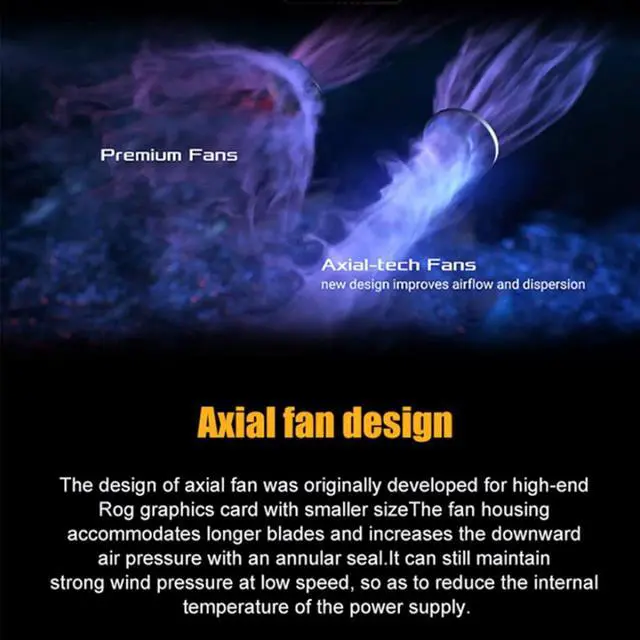 Premium Fans

Axial-tech Fans
new design improves airflow and dispersion

Axial fan design

The design of axial fan was originally developed for high-end Rog graphics card with smaller sizeThe fan housing accommodates longer blades and increases the downward air pressure with an annular seal.It can still maintain strong wind pressure at low speed, so as to reduce the internal temperature of the power supply.